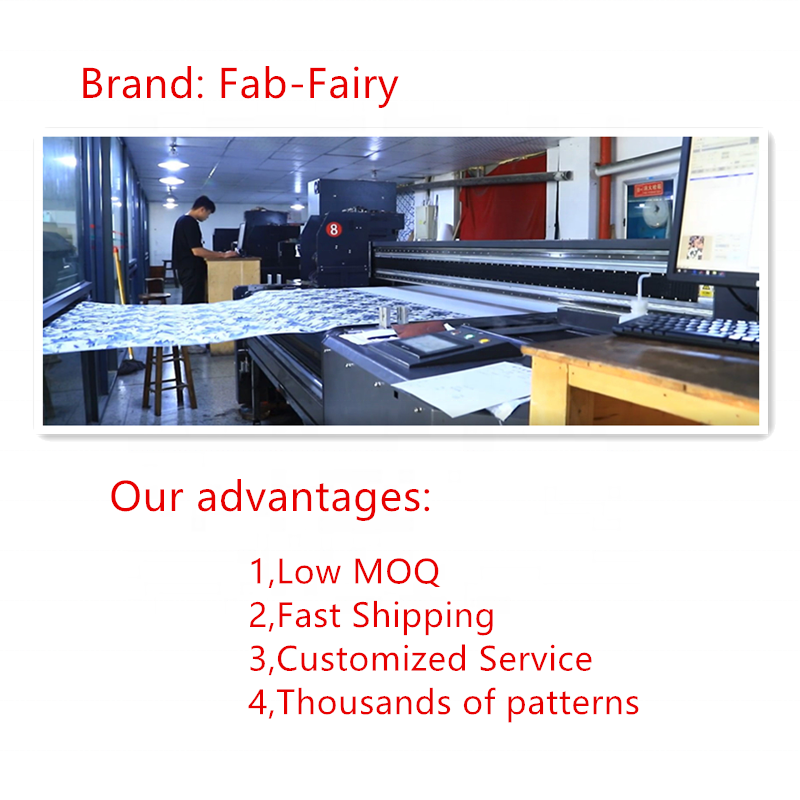 Brand: Fab-Fairy

8

Our advantages:

1,Low MOQ
2,Fast Shipping
3,Customized Service
4,Thousands of patterns